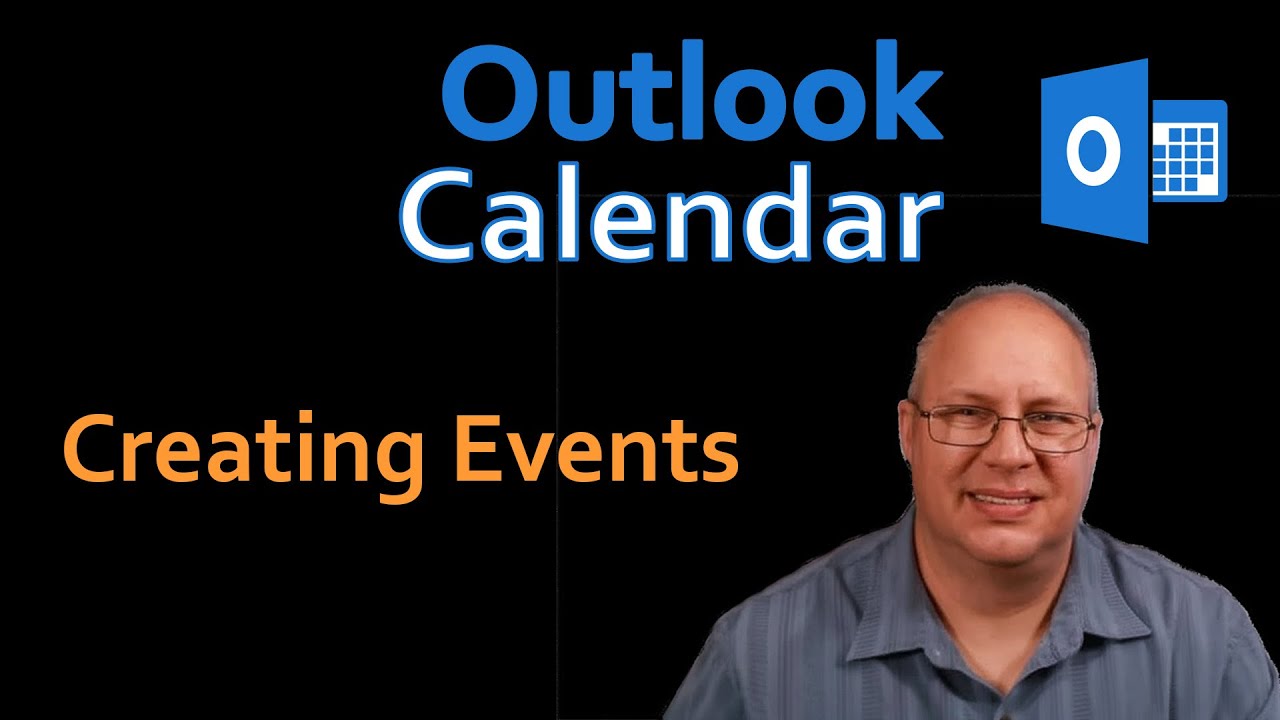 Outlook
Calendar

Creating Events